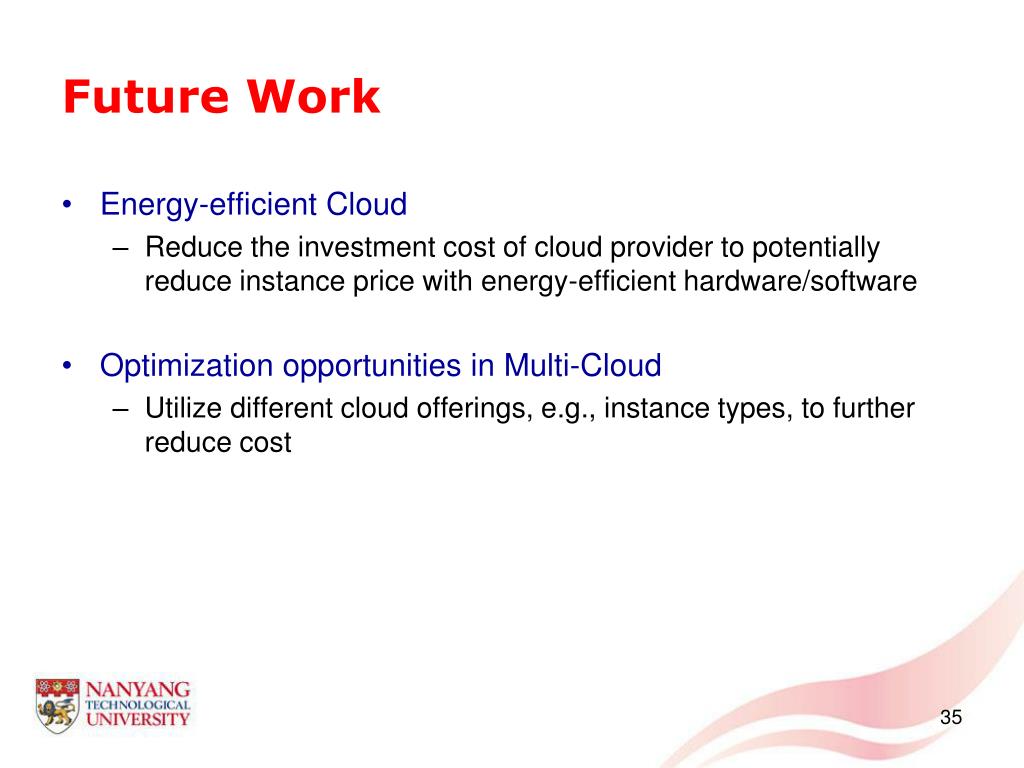 Future Work

• Energy-efficient Cloud
– Reduce the investment cost of cloud provider to potentially reduce instance price with energy-efficient hardware/software

• Optimization opportunities in Multi-Cloud
– Utilize different cloud offerings, e.g., instance types, to further reduce cost

NANYANG TECHNOLOGICAL UNIVERSITY

35